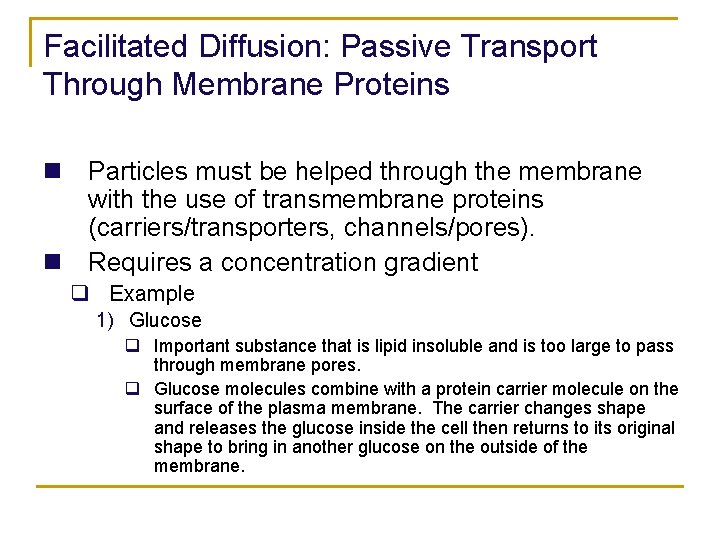 Facilitated Diffusion: Passive Transport Through Membrane Proteins

■ Particles must be helped through the membrane with the use of transmembrane proteins (carriers/transporters, channels/pores).

■ Requires a concentration gradient

❑ Example

1) Glucose

❑ Important substance that is lipid insoluble and is too large to pass through membrane pores.

❑ Glucose molecules combine with a protein carrier molecule on the surface of the plasma membrane. The carrier changes shape and releases the glucose inside the cell then returns to its original shape to bring in another glucose on the outside of the membrane.